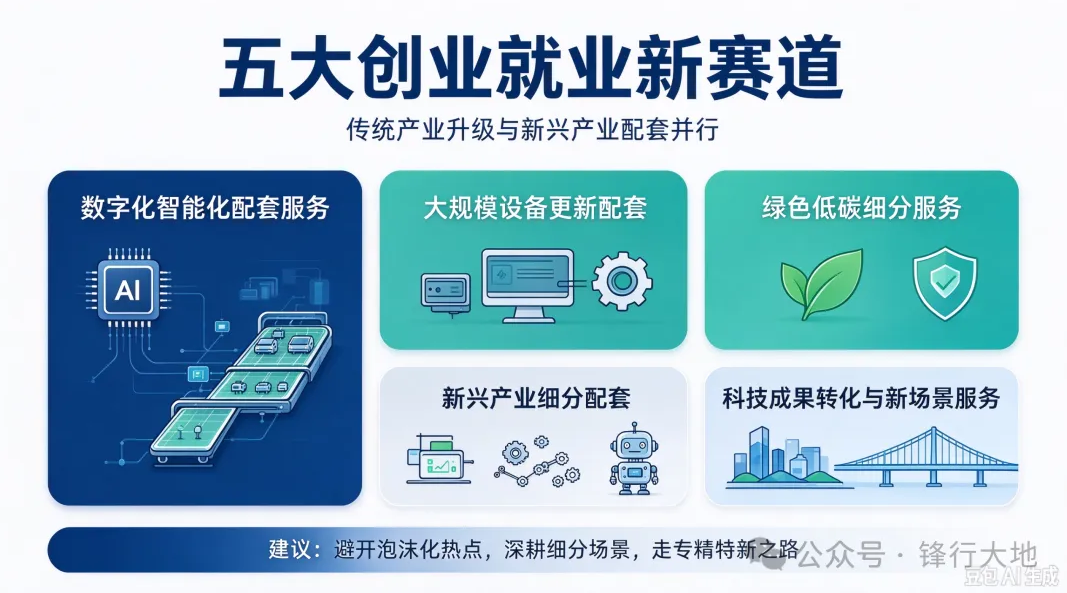 五大创业就业新赛道

传统产业升级与新兴产业配套并行

数字化智能化配套服务

AI

大规模设备更新配套

绿色低碳细分服务

新兴产业细分配套

科技成果转化与新场景服务

建议：避开泡沫化热点，深耕细分场景，走专精特新之路

公众号 · 锋行大地

豆包AI生成